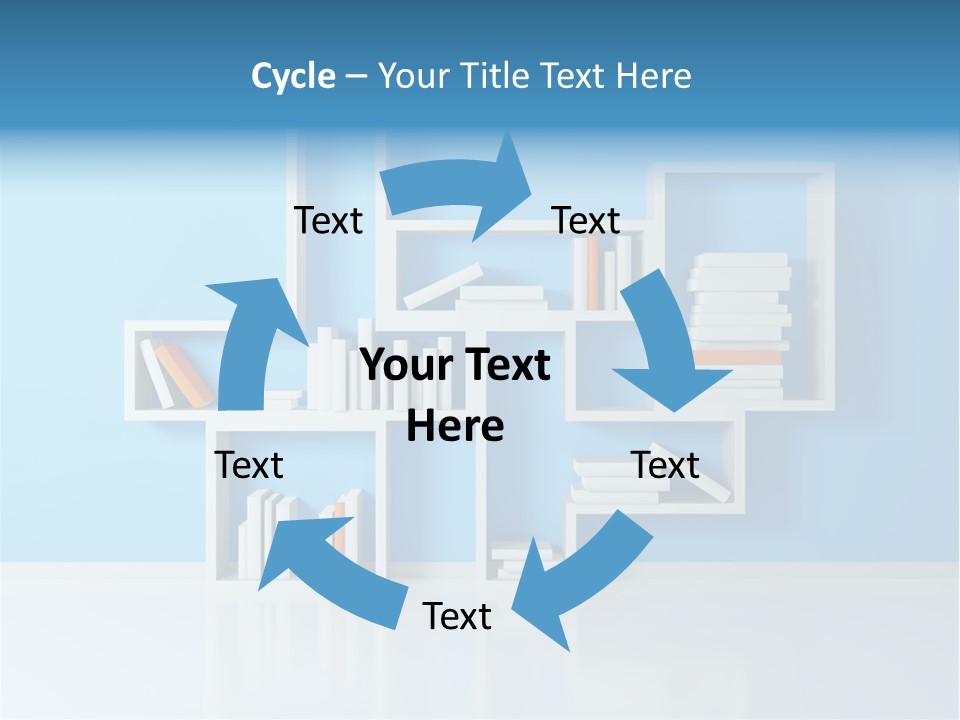 Cycle – Your Title Text Here

Text

Text

Your Text Here

Text

Text

Text